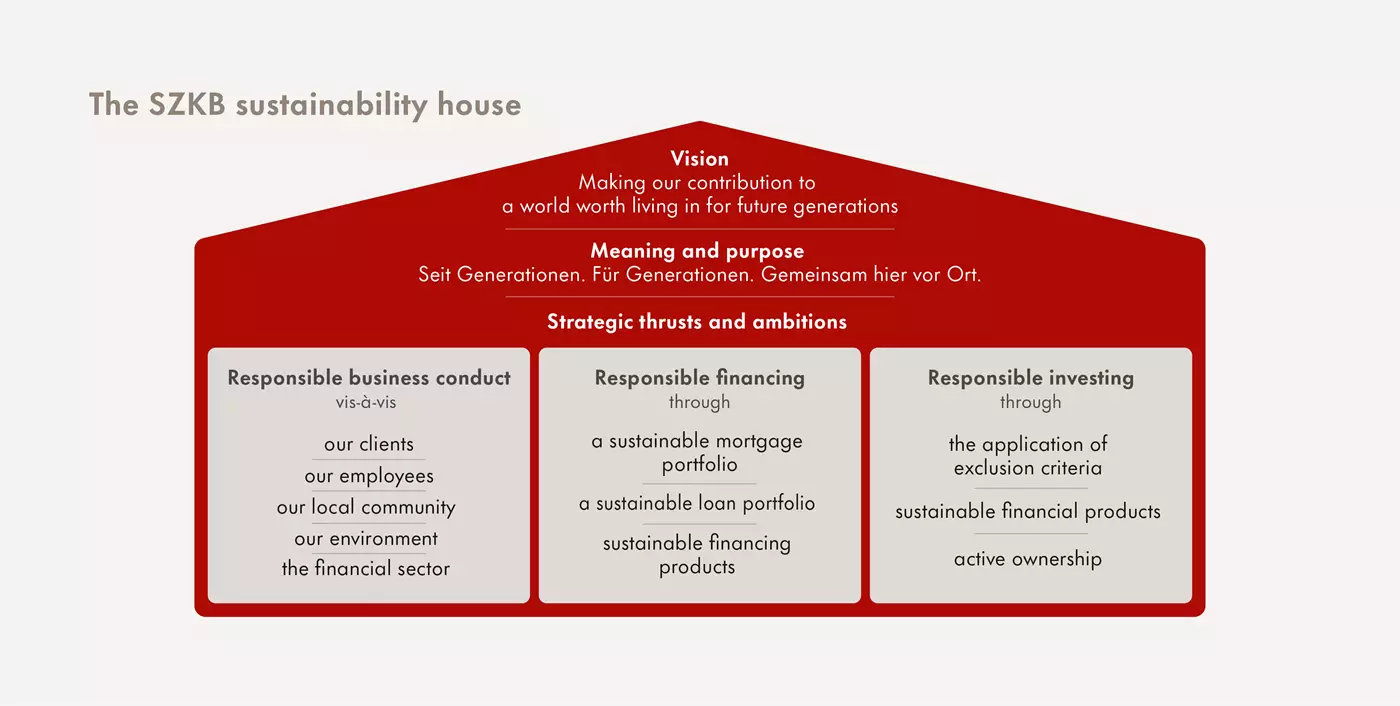 The SZKB sustainability house

Vision
Making our contribution to a world worth living in for future generations

Meaning and purpose
Seit Generationen. Für Generationen. Gemeinsam hier vor Ort.

Strategic thrusts and ambitions

Responsible business conduct
vis-à-vis

our clients
our employees
our local community
our environment
the financial sector

Responsible financing
through

a sustainable mortgage portfolio
a sustainable loan portfolio
sustainable financing products

Responsible investing
through

the application of exclusion criteria
sustainable financial products
active ownership